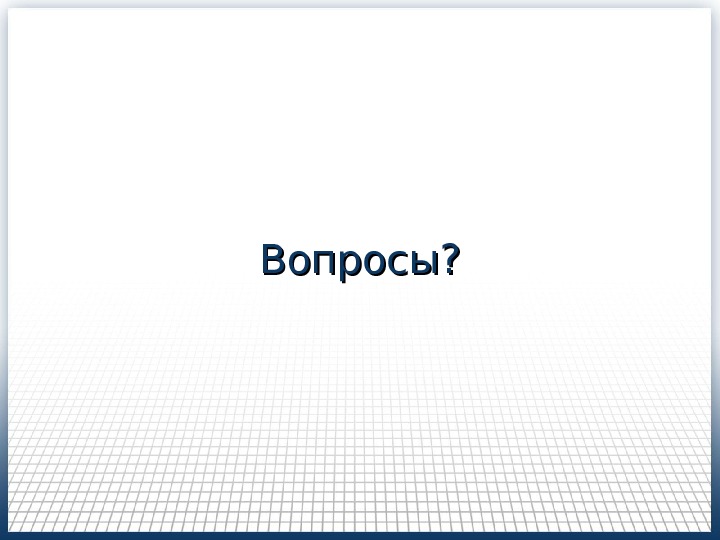 Вопросы?